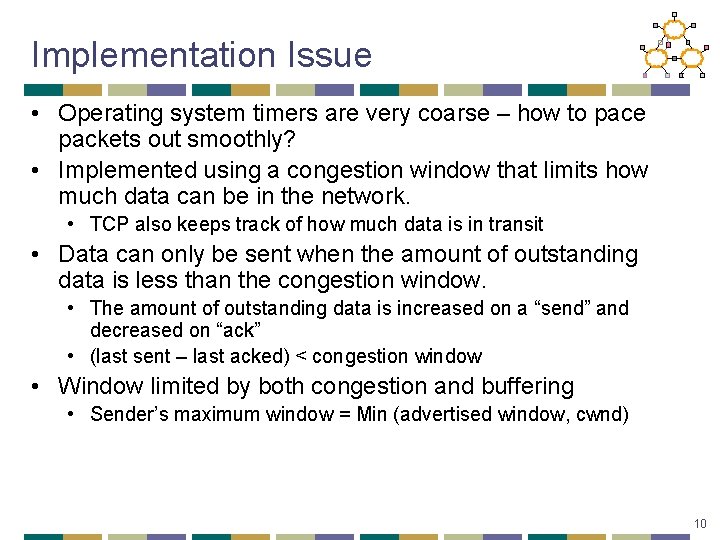 Implementation Issue

• Operating system timers are very coarse – how to pace packets out smoothly?
• Implemented using a congestion window that limits how much data can be in the network.
  • TCP also keeps track of how much data is in transit
• Data can only be sent when the amount of outstanding data is less than the congestion window.
  • The amount of outstanding data is increased on a “send” and decreased on “ack”
  • (last sent – last acked) < congestion window
• Window limited by both congestion and buffering
  • Sender’s maximum window = Min (advertised window, cwnd)

10